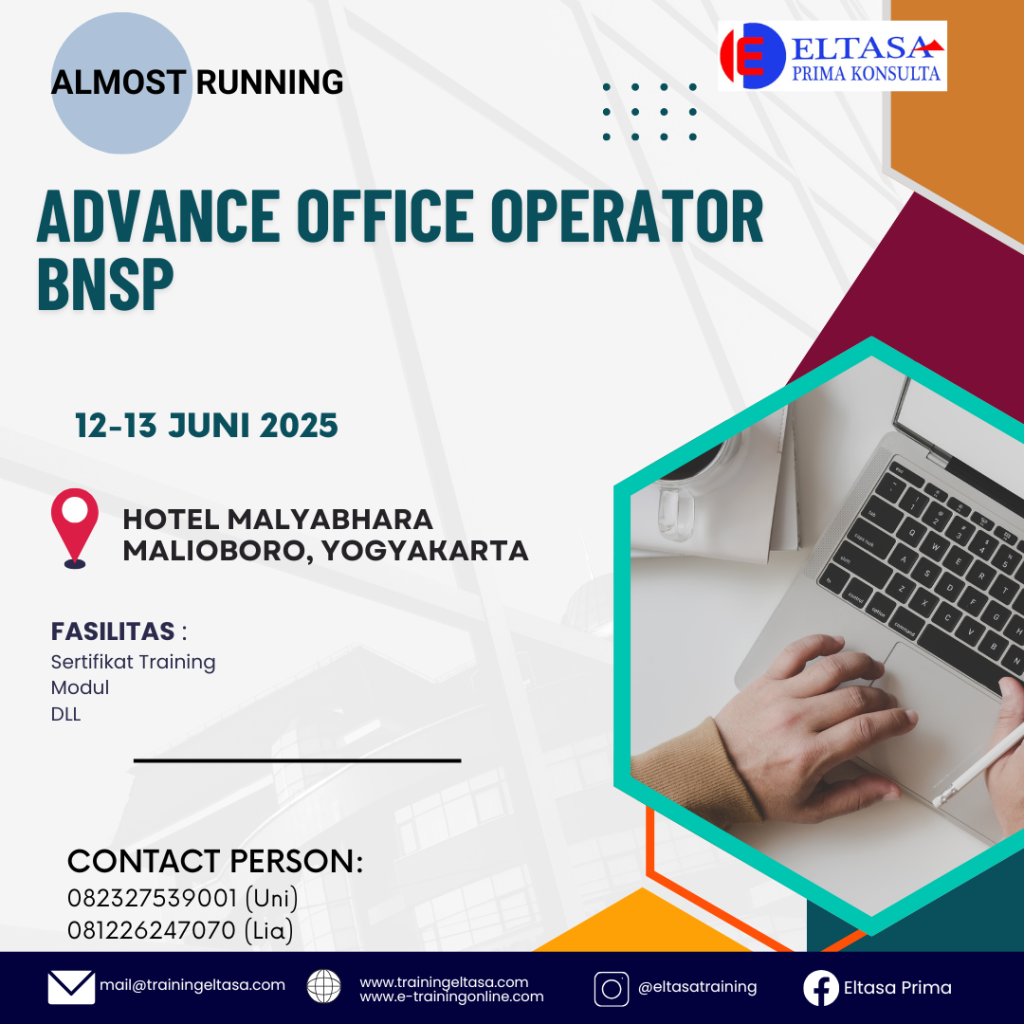 ALMOST RUNNING

ELTASA
PRIMA KONSULTA

ADVANCE OFFICE OPERATOR BNSP

12-13 JUNI 2025

HOTEL MALYABHARA
MALIOBORO, YOGYAKARTA

FASILITAS :
Sertifikat Training
Modul
DLL

CONTACT PERSON:
082327539001 (Uni)
081226247070 (Lia)

mail@trainingeltasa.com
www.trainingeltasa.com
www.e-trainingonline.com
@eltasatraining
Eltasa Prima